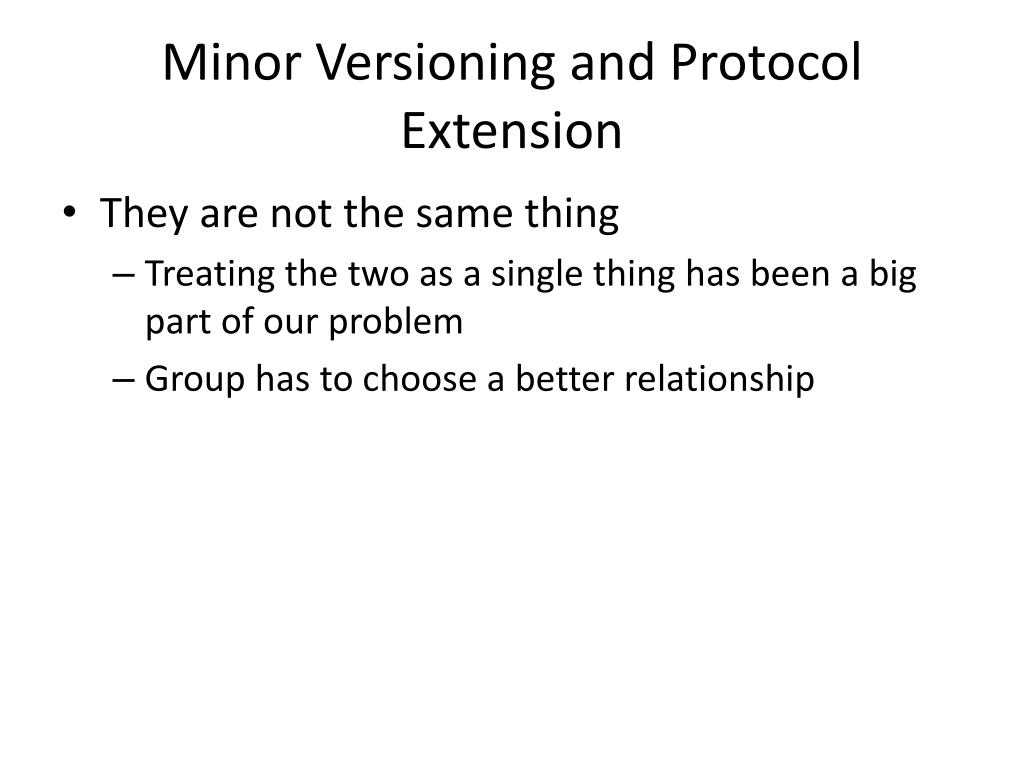 Minor Versioning and Protocol Extension

• They are not the same thing
– Treating the two as a single thing has been a big part of our problem
– Group has to choose a better relationship